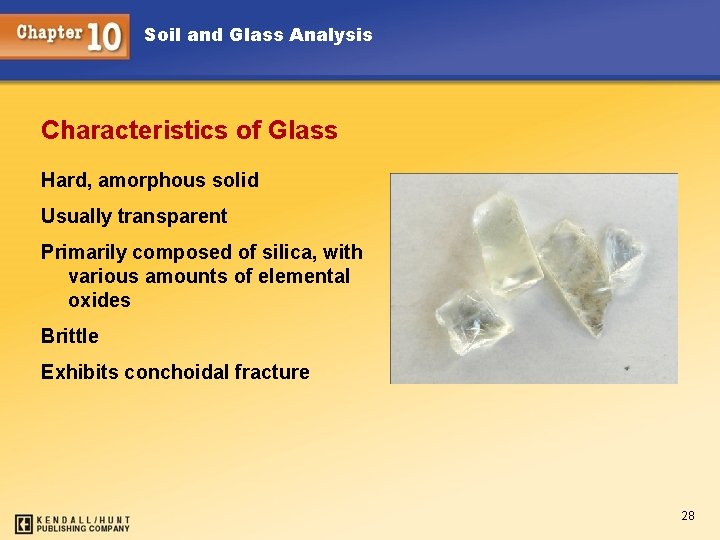 Chapter 10 Soil and Glass Analysis

Characteristics of Glass

Hard, amorphous solid

Usually transparent

Primarily composed of silica, with various amounts of elemental oxides

Brittle

Exhibits conchoidal fracture

KENDALL/HUNT PUBLISHING COMPANY

28